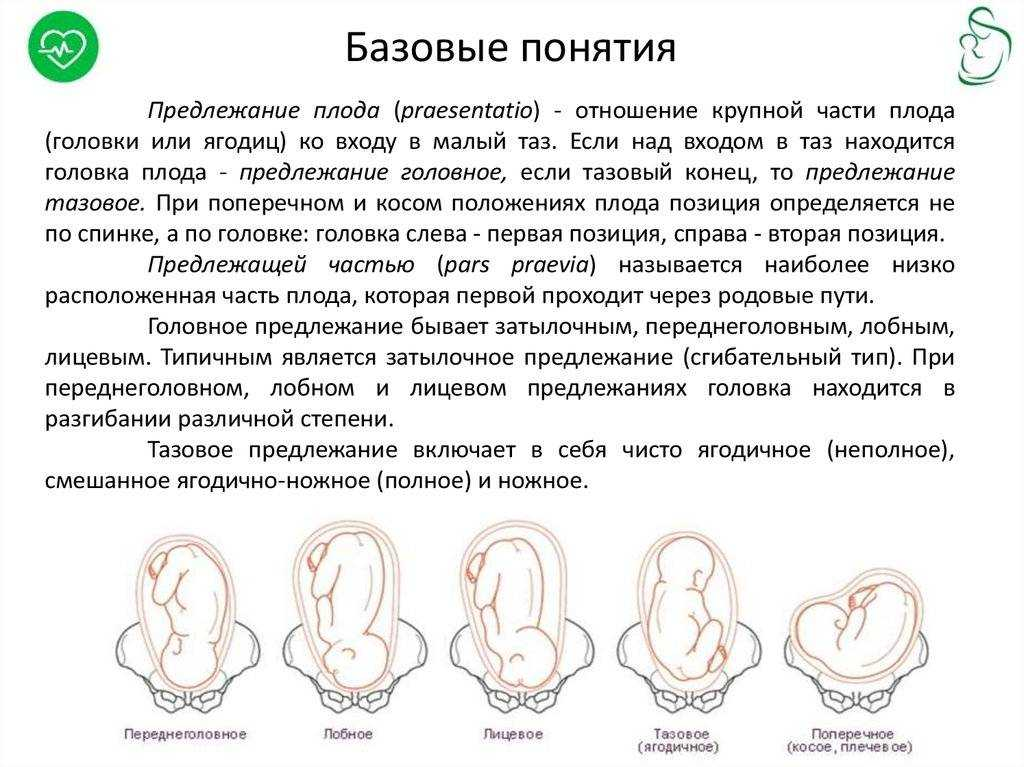 Базовые понятия

Предлежание плода (praesentatio) - отношение крупной части плода (головки или ягодиц) ко входу в малый таз. Если над входом в таз находится головка плода - предлежание головное, если тазовый конец, то предлежание тазовое. При поперечном и косом положениях плода позиция определяется не по спинке, а по головке: головка слева - первая позиция, справа - вторая позиция.

Предлежащей частью (pars praevia) называется наиболее низко расположенная часть плода, которая первой проходит через родовые пути.

Головное предлежание бывает затылочным, переднеголовным, лобным, лицевым. Типичным является затылочное предлежание (сгибательный тип). При переднеголовном, лобном и лицевом предлежаниях головка находится в разгибании различной степени.

Тазовое предлежание включает в себя чисто ягодичное (неполное), смешанное ягодично-ножное (полное) и ножное.

Переднеголовное

Лобное

Лицевое

Тазовое (ягодичное)

Поперечное (косое, плечевое)